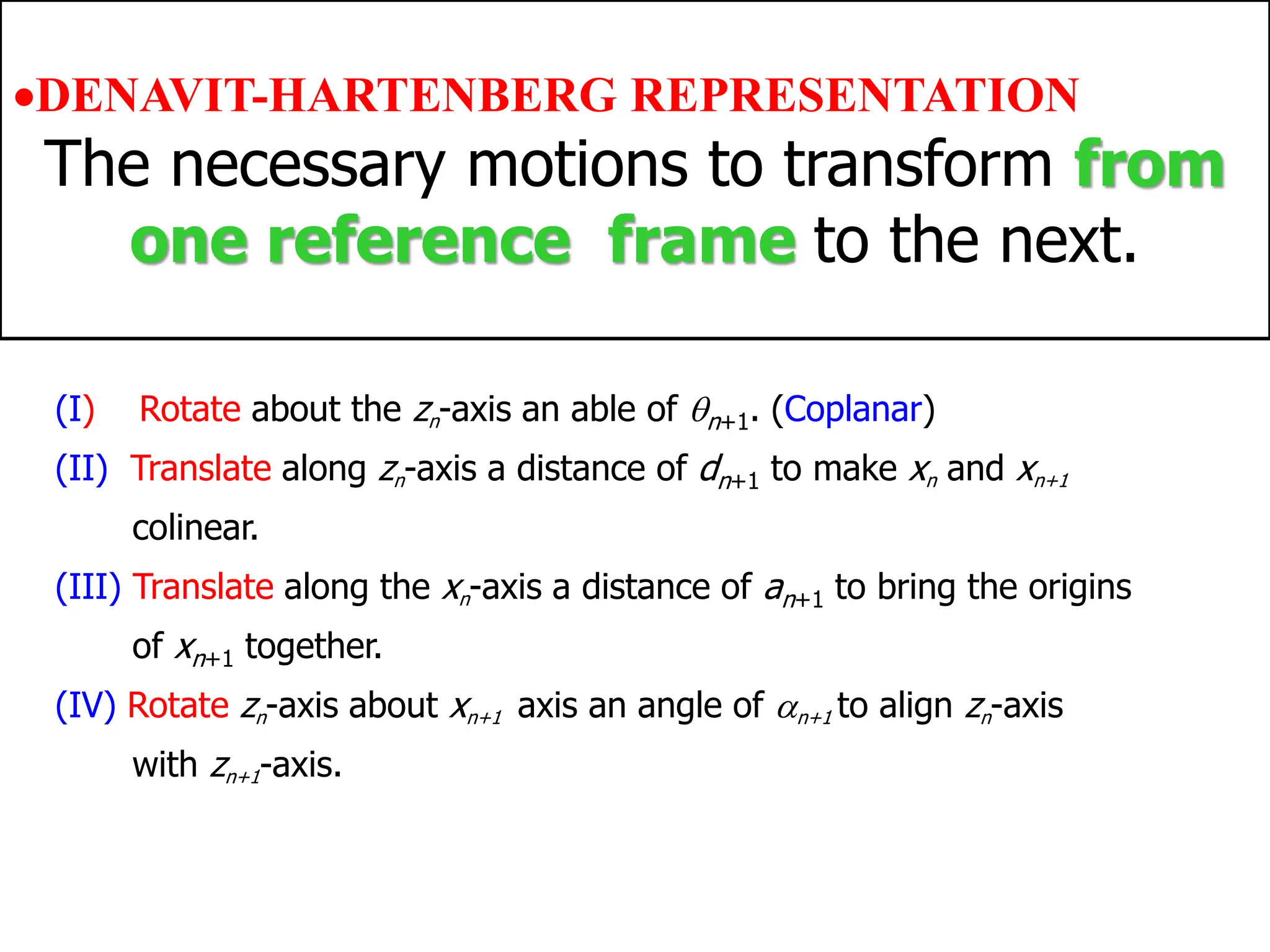 •DENAVIT-HARTENBERG REPRESENTATION

The necessary motions to transform from one reference frame to the next.

(I) Rotate about the $z_n$-axis an able of $\theta_{n+1}$. (Coplanar)

(II) Translate along $z_n$-axis a distance of $d_{n+1}$ to make $x_n$ and $x_{n+1}$ colinear.

(III) Translate along the $x_n$-axis a distance of $a_{n+1}$ to bring the origins of $x_{n+1}$ together.

(IV) Rotate $z_n$-axis about $x_{n+1}$ axis an angle of $\alpha_{n+1}$ to align $z_n$-axis with $z_{n+1}$-axis.